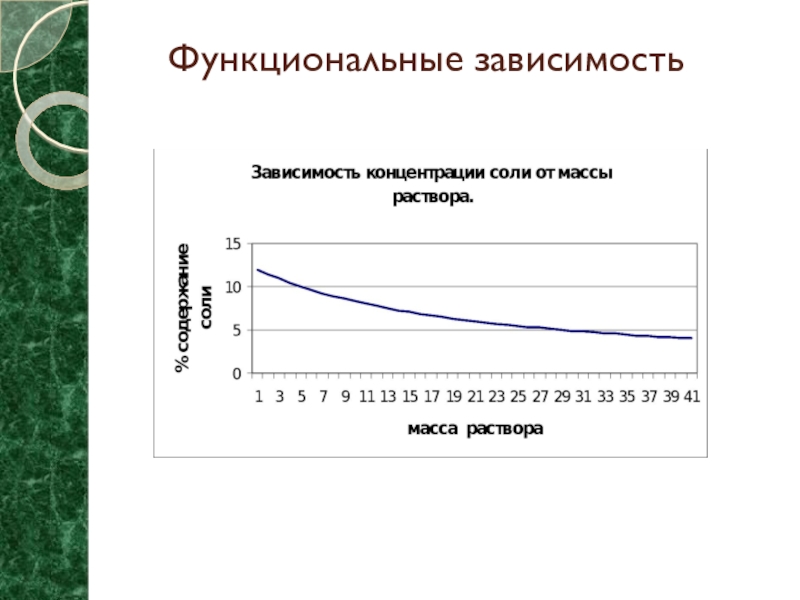 Функциональные зависимость

Зависимость концентрации соли от массы раствора.

% содержание соли

15
10
5
0

1 3 5 7 9 11 13 15 17 19 21 23 25 27 29 31 33 35 37 39 41

масса раствора